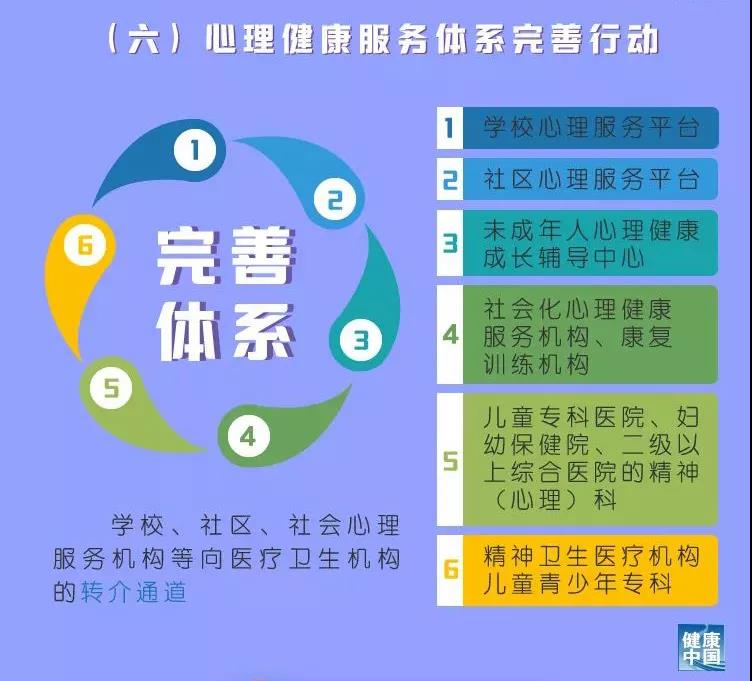 （六）心理健康服务体系完善行动

1
2
3
4
5
6

完善体系

学校、社区、社会心理服务机构等向医疗卫生机构的转介通道

1 学校心理服务平台

2 社区心理服务平台

3 未成年人心理健康成长辅导中心

4 社会化心理健康服务机构、康复训练机构

5 儿童专科医院、妇幼保健院、二级以上综合医院的精神（心理）科

6 精神卫生医疗机构儿童青少年专科

健康中国